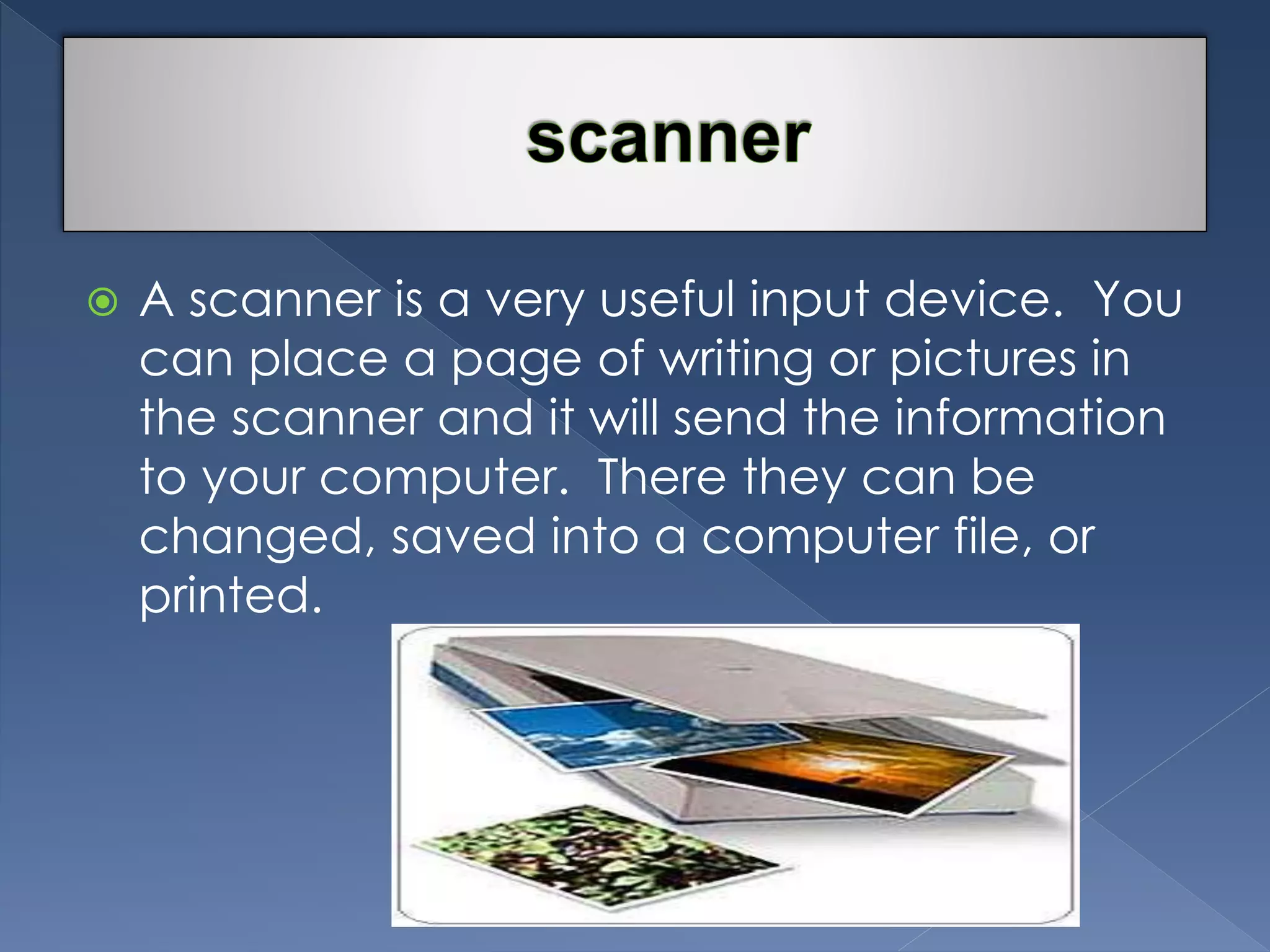 scanner

A scanner is a very useful input device.  You can place a page of writing or pictures in the scanner and it will send the information to your computer.  There they can be changed, saved into a computer file, or printed.